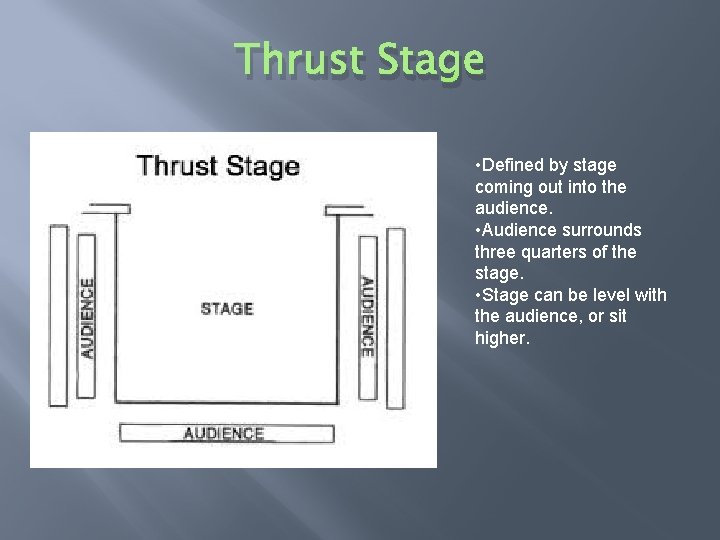 Thrust Stage

Thrust Stage

AUDIENCE

STAGE

AUDIENCE

AUDIENCE

•Defined by stage coming out into the audience.
•Audience surrounds three quarters of the stage.
•Stage can be level with the audience, or sit higher.